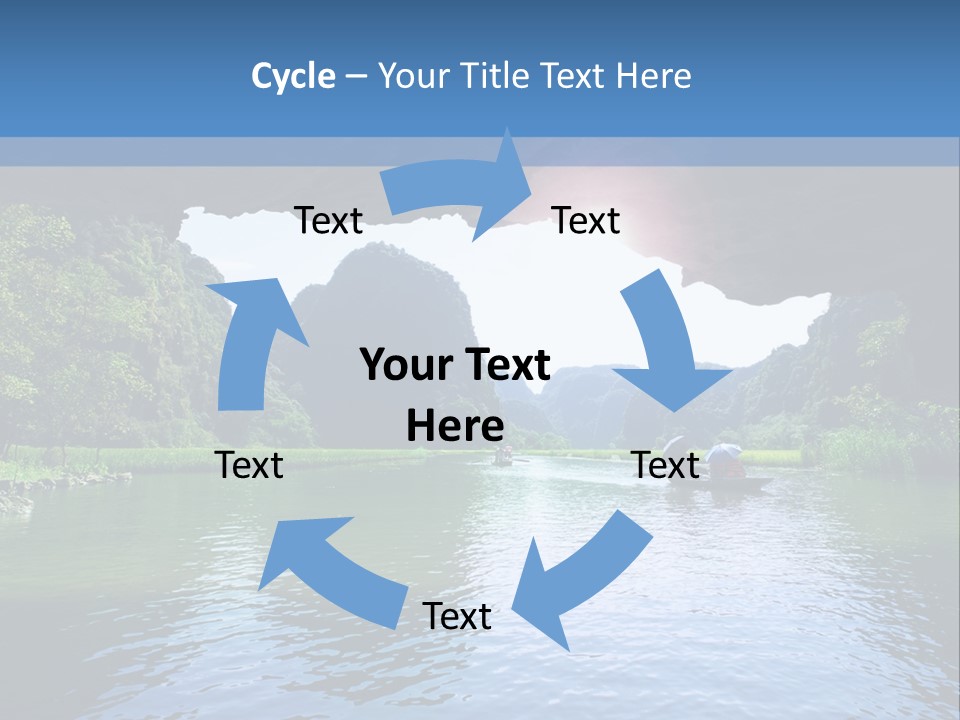 Cycle – Your Title Text Here

Text

Text

Your Text Here

Text

Text

Text